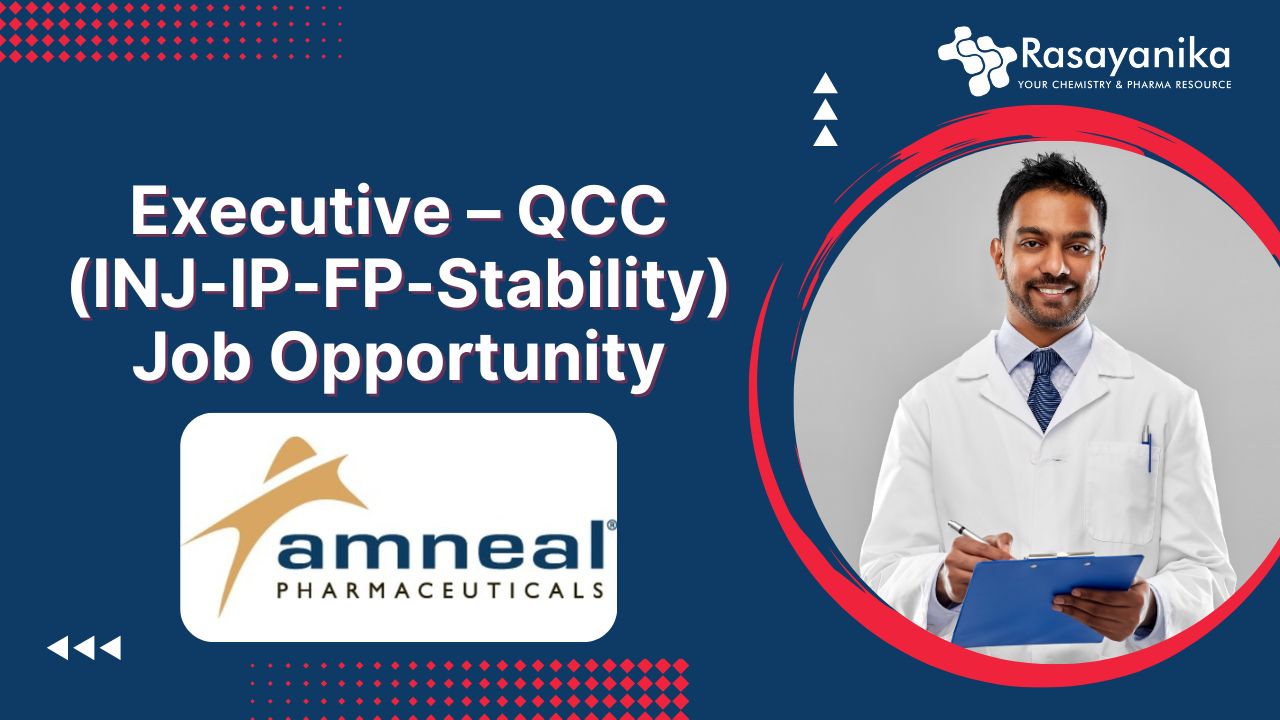 Rasayanika
YOUR CHEMISTRY & PHARMA RESOURCE

Executive – QCC (INJ-IP-FP-Stability) Job Opportunity

amneal®
PHARMACEUTICALS